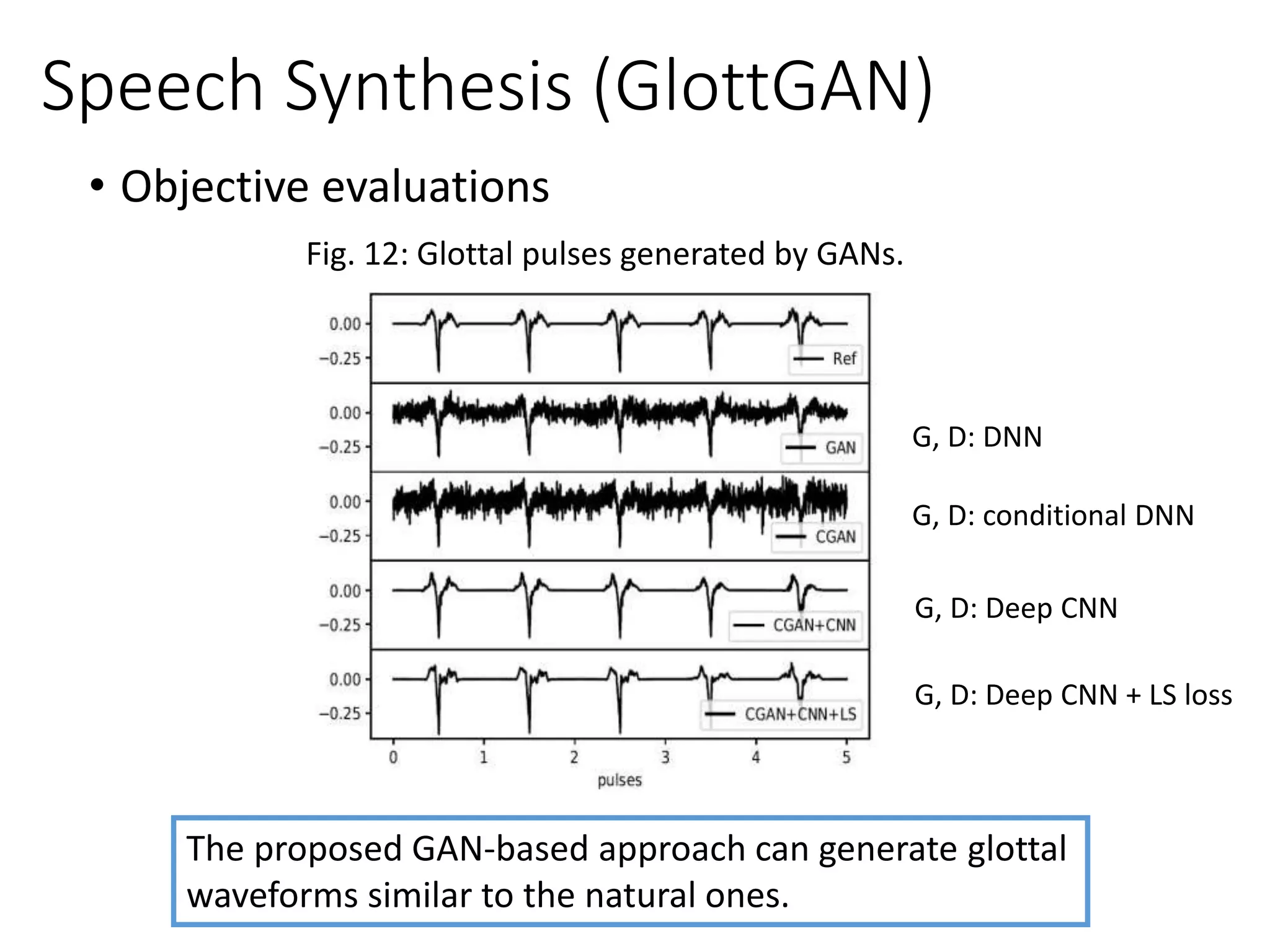 Speech Synthesis (GlottGAN)

• Objective evaluations

Fig. 12: Glottal pulses generated by GANs.

0.00
−0.25
Ref

0.00
−0.25
GAN

0.00
−0.25
CGAN

0.00
−0.25
CGAN+CNN

0.00
−0.25
CGAN+CNN+LS

0 1 2 3 4 5
pulses

G, D: DNN

G, D: conditional DNN

G, D: Deep CNN

G, D: Deep CNN + LS loss

The proposed GAN-based approach can generate glottal waveforms similar to the natural ones.